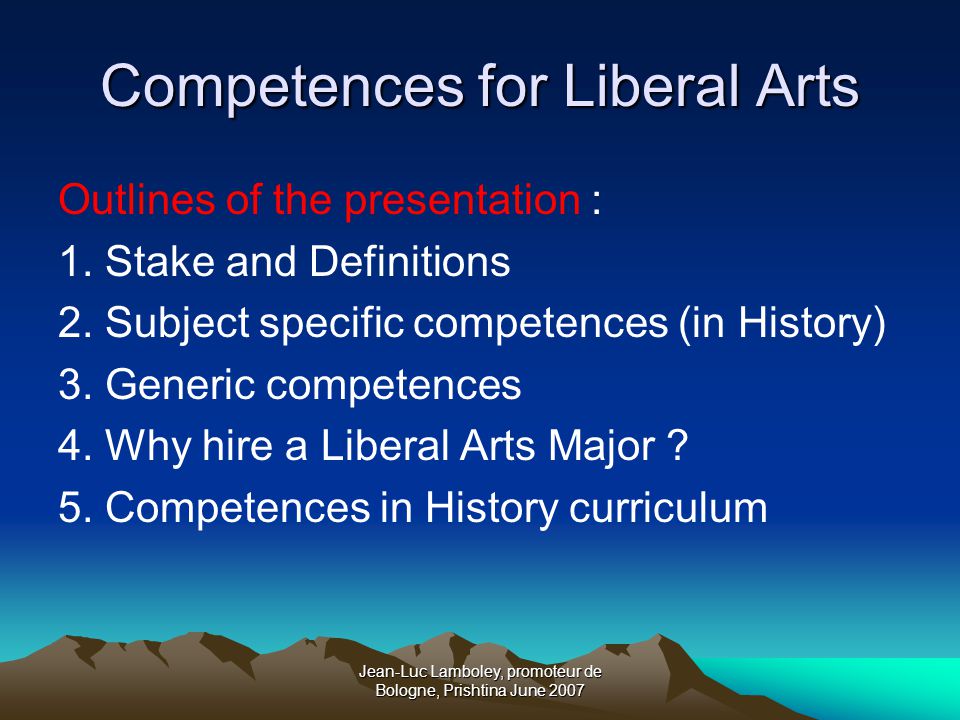 Competences for Liberal Arts

Outlines of the presentation :

1. Stake and Definitions
2. Subject specific competences (in History)
3. Generic competences
4. Why hire a Liberal Arts Major ?
5. Competences in History curriculum

Jean-Luc Lamboley, promoteur de Bologne, Prishtina June 2007